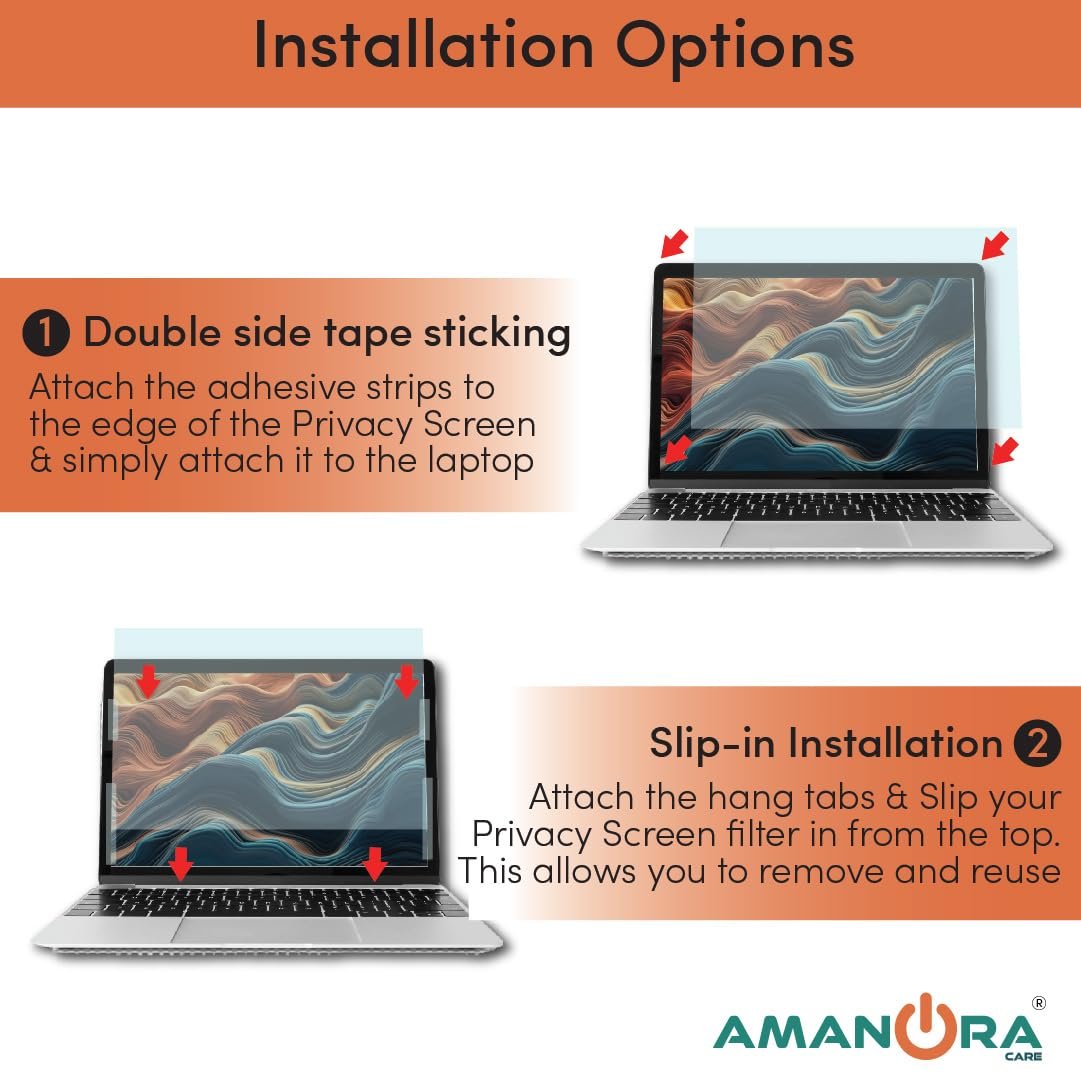 Installation Options

1 Double side tape sticking

Attach the adhesive strips to the edge of the Privacy Screen & simply attach it to the laptop

Slip-in Installation 2

Attach the hang tabs & Slip your Privacy Screen filter in from the top. This allows you to remove and reuse

AMANORA®
CARE